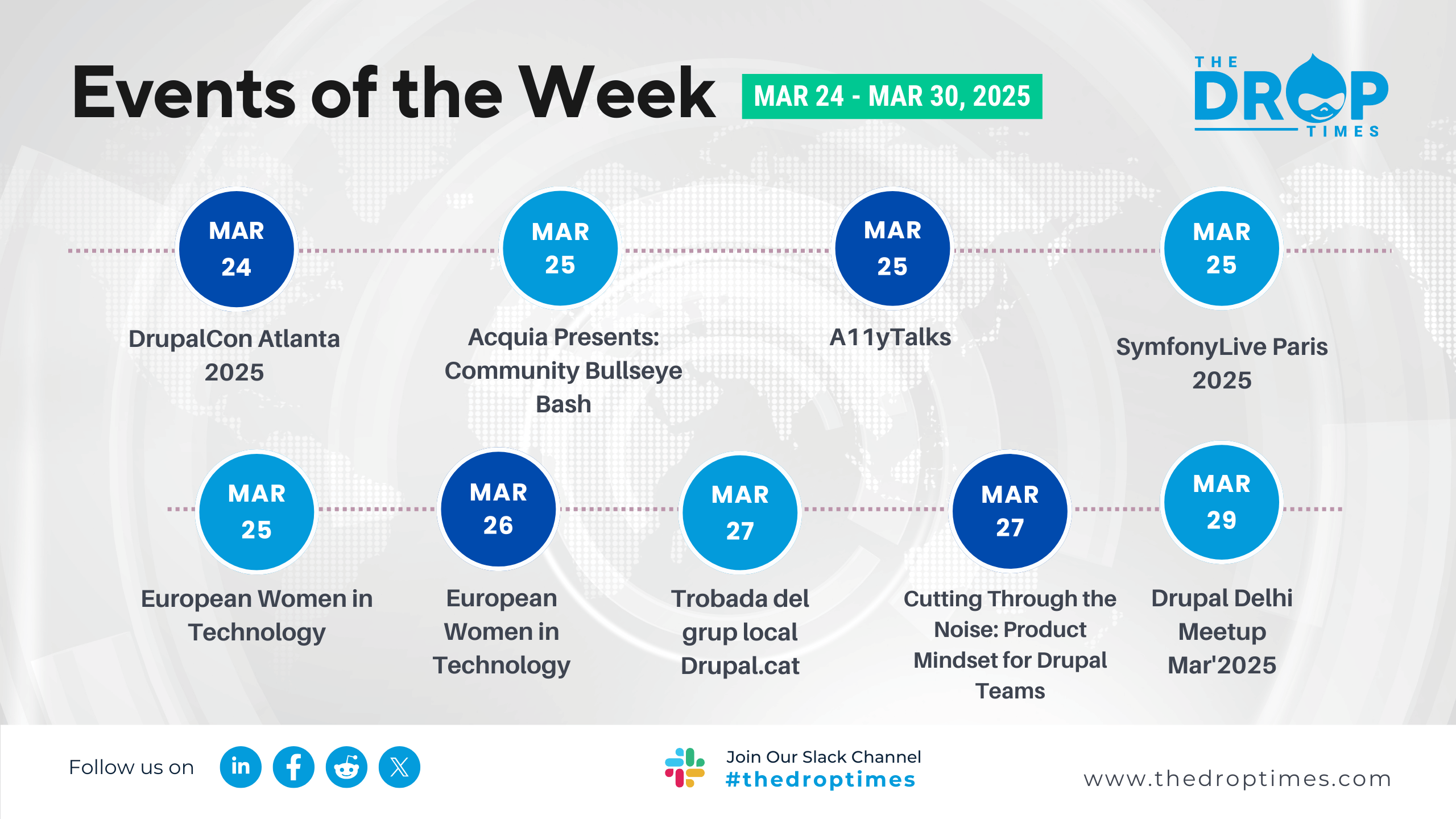 Events of the Week MAR 24 - MAR 30, 2025

THE DROP TIMES

MAR 24
DrupalCon Atlanta 2025

MAR 25
Acquia Presents: Community Bullseye Bash

MAR 25
A11yTalks

MAR 25
SymfonyLive Paris 2025

MAR 25
European Women in Technology

MAR 26
European Women in Technology

MAR 27
Trobada del grup local Drupal.cat

MAR 27
Cutting Through the Noise: Product Mindset for Drupal Teams

MAR 29
Drupal Delhi Meetup Mar'2025

Follow us on

in

Join Our Slack Channel
#thedroptimes

www.thedroptimes.com